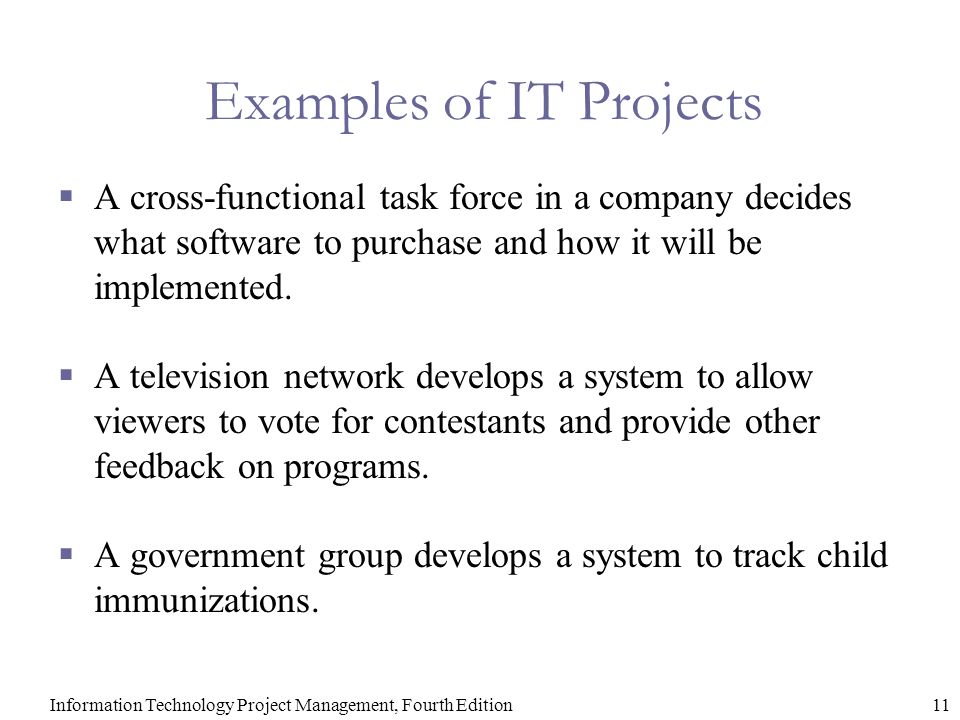 Examples of IT Projects

▪ A cross-functional task force in a company decides what software to purchase and how it will be implemented.

▪ A television network develops a system to allow viewers to vote for contestants and provide other feedback on programs.

▪ A government group develops a system to track child immunizations.

Information Technology Project Management, Fourth Edition 11